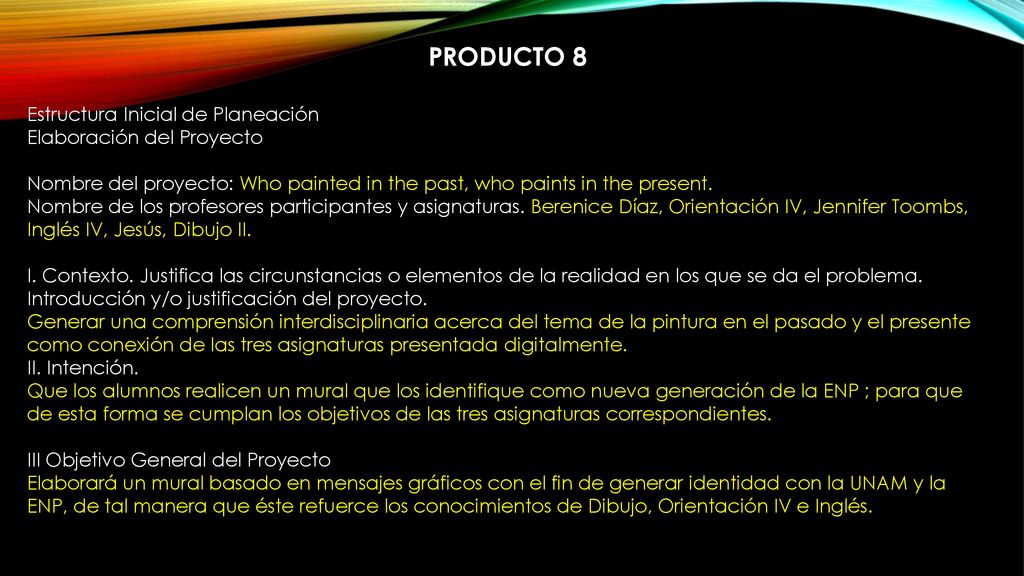 PRODUCTO 8

Estructura Inicial de Planeación
Elaboración del Proyecto

Nombre del proyecto: Who painted in the past, who paints in the present.
Nombre de los profesores participantes y asignaturas. Berenice Díaz, Orientación IV, Jennifer Toombs, Inglés IV, Jesús, Dibujo II.

I. Contexto. Justifica las circunstancias o elementos de la realidad en los que se da el problema. Introducción y/o justificación del proyecto.
Generar una comprensión interdisciplinaria acerca del tema de la pintura en el pasado y el presente como conexión de las tres asignaturas presentada digitalmente.
II. Intención.
Que los alumnos realicen un mural que los identifique como nueva generación de la ENP ; para que de esta forma se cumplan los objetivos de las tres asignaturas correspondientes.

III Objetivo General del Proyecto
Elaborará un mural basado en mensajes gráficos con el fin de generar identidad con la UNAM y la ENP, de tal manera que éste refuerce los conocimientos de Dibujo, Orientación IV e Inglés.